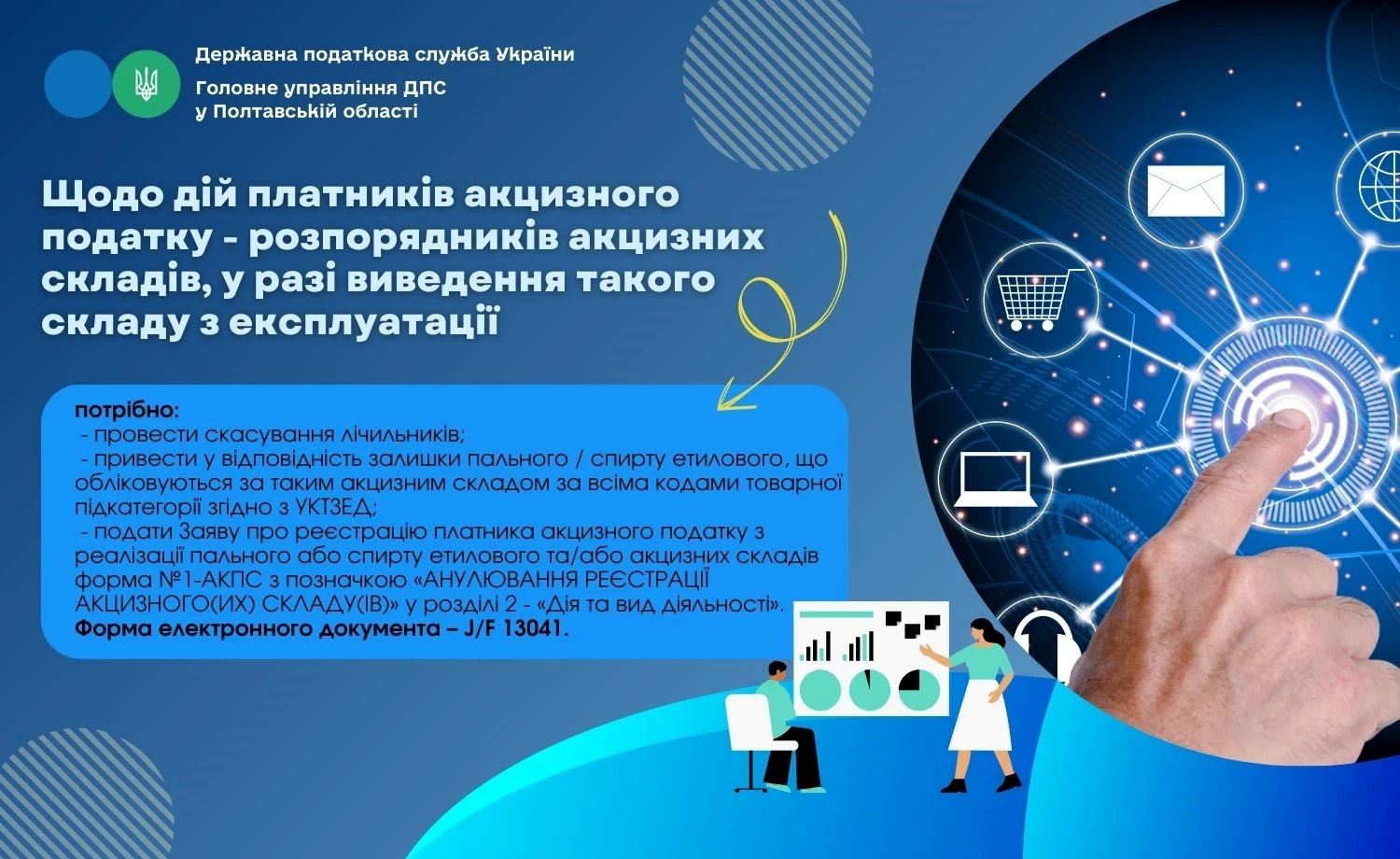 Державна податкова служба України
Головне управління ДПС у Полтавській області

Щодо дій платників акцизного податку - розпорядників акцизних складів, у разі виведення такого складу з експлуатації

потрібно:
- провести скасування лічильників;
- привести у відповідність залишки пального / спирту етилового, що обліковуються за таким акцизним складом за всіма кодами товарної підкатегорії згідно з УКТЗЕД;
- подати Заяву про реєстрацію платника акцизного податку з реалізації пального або спирту етилового та/або акцизних складів форма №1-АКПС з позначкою «АНУЛЮВАННЯ РЕЄСТРАЦІЇ АКЦИЗНОГО(ИХ) СКЛАДУ(ІВ)» у розділі 2 - «Дія та вид діяльності».
Форма електронного документа – J/F 13041.